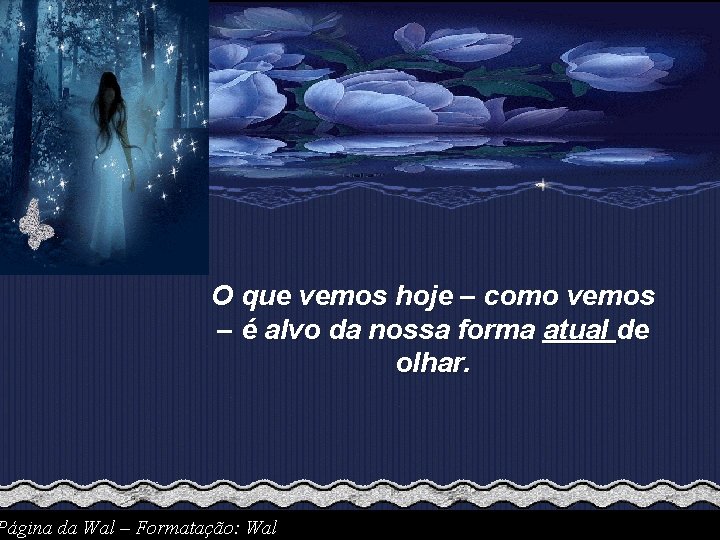 O que vemos hoje – como vemos – é alvo da nossa forma atual de olhar.

Página da Wal – Formatação: Wal